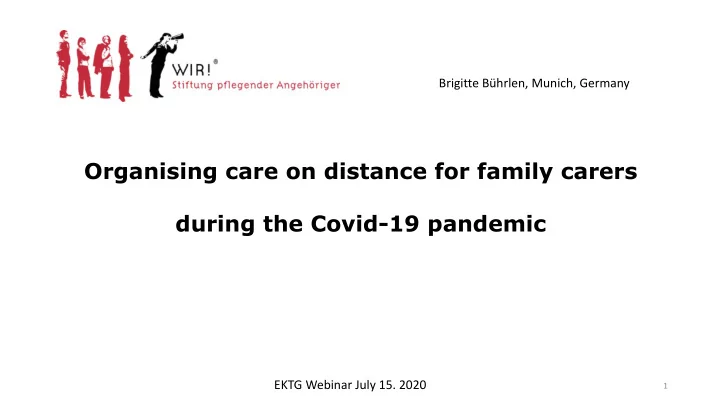 WIR!®
Stiftung pflegender Angehöriger

Brigitte Bührlen, Munich, Germany

Organising care on distance for family carers

during the Covid-19 pandemic

EKTG Webinar July 15. 2020

1